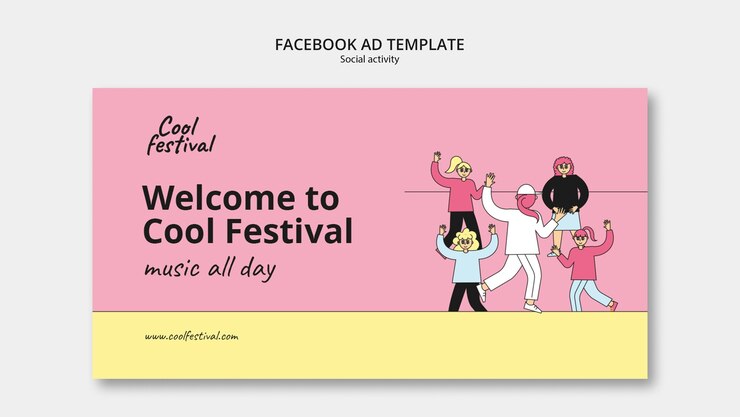 FACEBOOK AD TEMPLATE
Social activity

Cool festival

Welcome to Cool Festival

music all day

www.coolfestival.com